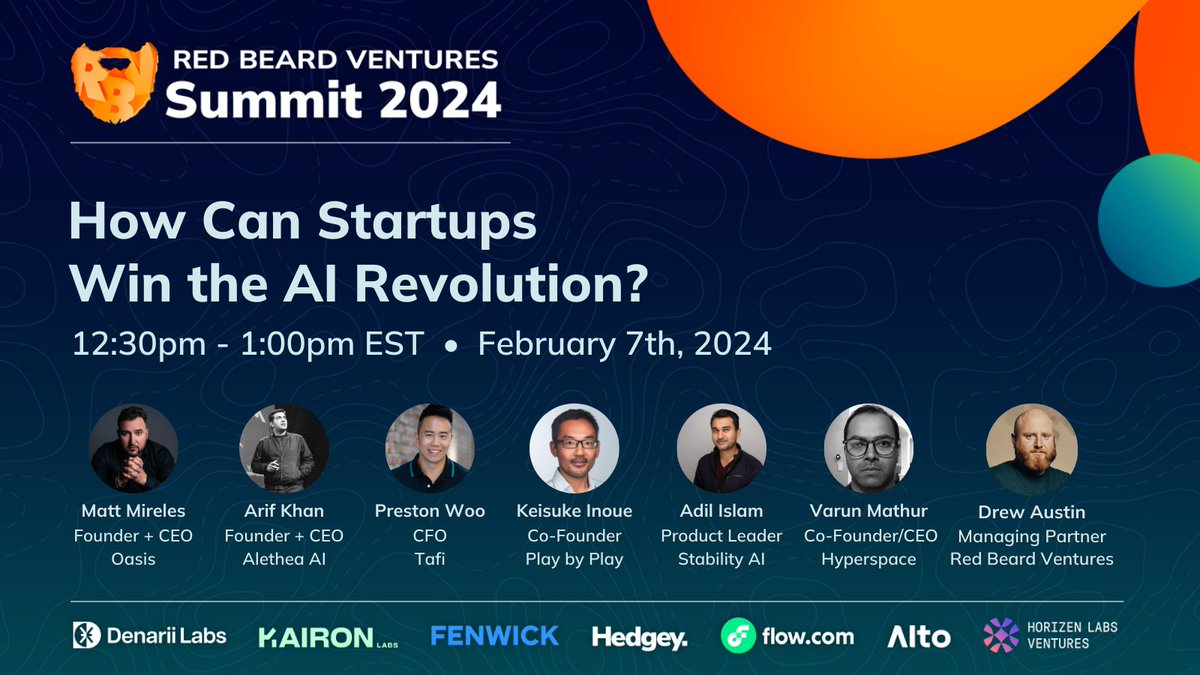 RB
RED BEARD VENTURES
Summit 2024

How Can Startups Win the AI Revolution?

12:30pm - 1:00pm EST • February 7th, 2024

Matt Mireles
Founder + CEO
Oasis

Arif Khan
Founder + CEO
Alethea AI

Preston Woo
CFO
Tafi

Keisuke Inoue
Co-Founder
Play by Play

Adil Islam
Product Leader
Stability AI

Varun Mathur
Co-Founder/CEO
Hyperspace

Drew Austin
Managing Partner
Red Beard Ventures

Denarii Labs KAIRON LABS FENWICK Hedgey. flow.com Alto HORIZEN LABS VENTURES